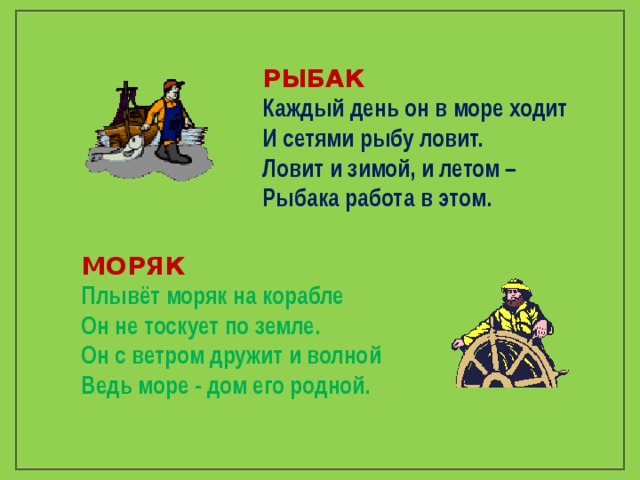 РЫБАК
Каждый день он в море ходит
И сетями рыбу ловит.
Ловит и зимой, и летом –
Рыбака работа в этом.

МОРЯК
Плывёт моряк на корабле
Он не тоскует по земле.
Он с ветром дружит и волной
Ведь море - дом его родной.